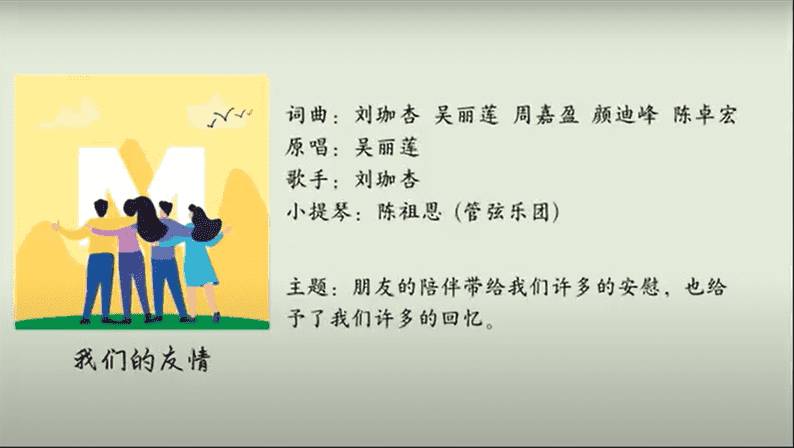 M

我们的友情

词曲：刘珈杏 吴丽莲 周嘉盈 颜迪峰 陈卓宏
原唱：吴丽莲
歌手：刘珈杏
小提琴：陈祖恩（管弦乐团）

主题：朋友的陪伴带给我们许多的安慰，也给予了我们许多的回忆。